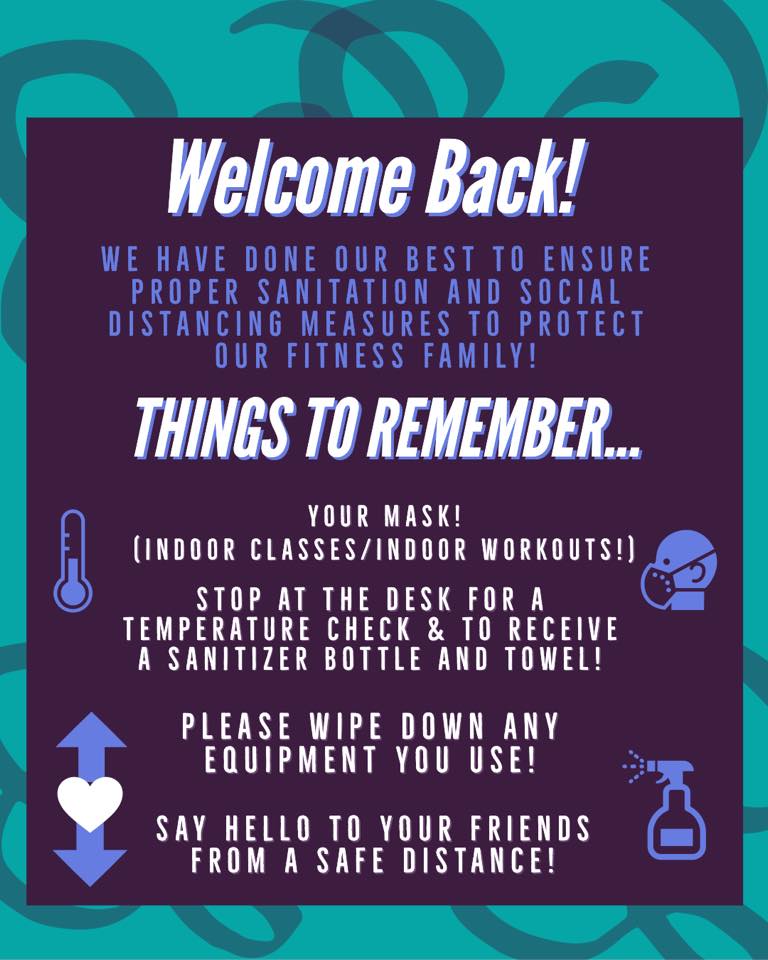 Welcome Back!

WE HAVE DONE OUR BEST TO ENSURE PROPER SANITATION AND SOCIAL DISTANCING MEASURES TO PROTECT OUR FITNESS FAMILY!

THINGS TO REMEMBER...

YOUR MASK! (INDOOR CLASSES/INDOOR WORKOUTS!)

STOP AT THE DESK FOR A TEMPERATURE CHECK & TO RECEIVE A SANITIZER BOTTLE AND TOWEL!

PLEASE WIPE DOWN ANY EQUIPMENT YOU USE!

SAY HELLO TO YOUR FRIENDS FROM A SAFE DISTANCE!